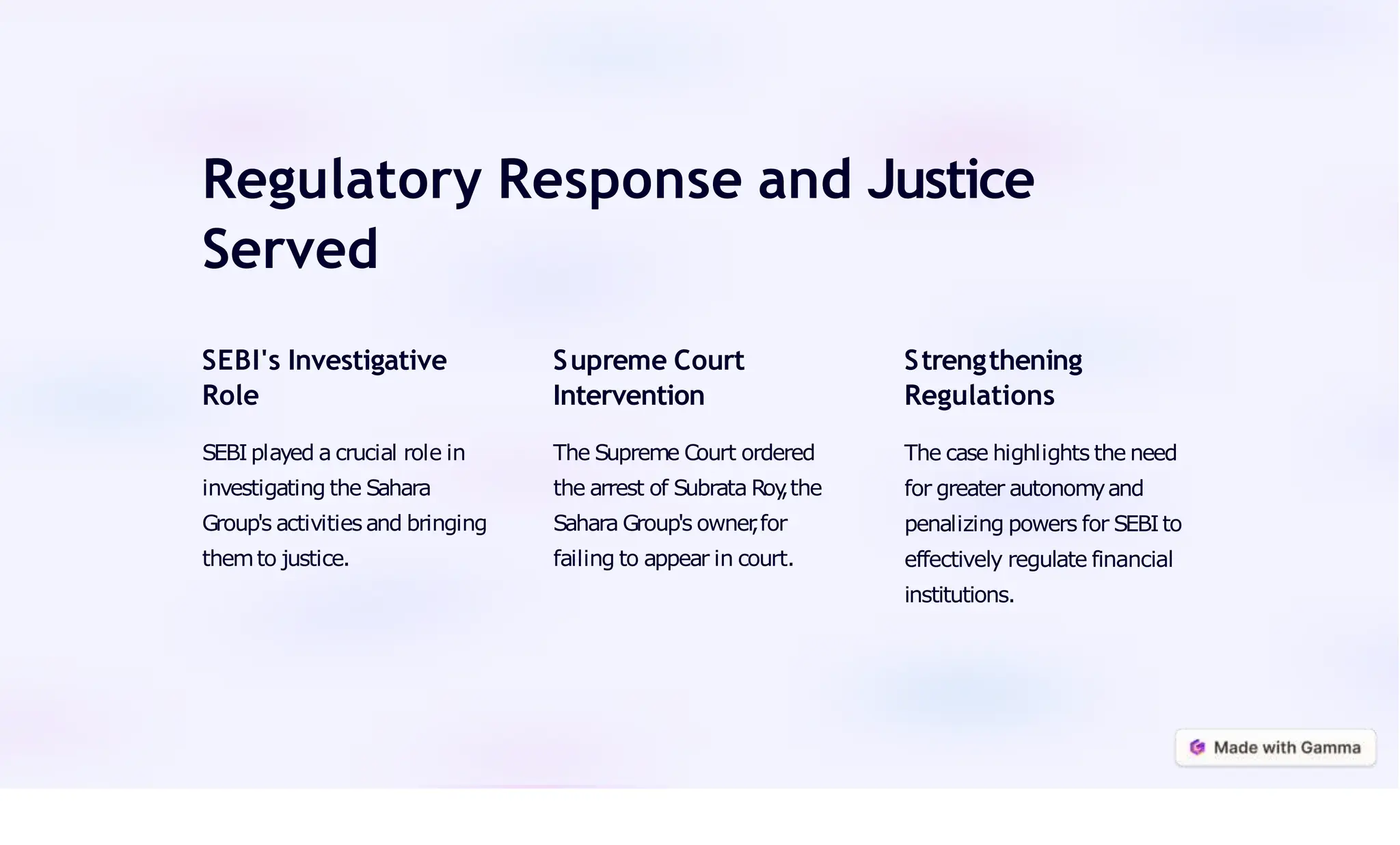 Regulatory Response and Justice Served

SEBI's Investigative Role

SEBI played a crucial role in investigating the Sahara Group's activities and bringing them to justice.

Supreme Court Intervention

The Supreme Court ordered the arrest of Subrata Roy, the Sahara Group's owner, for failing to appear in court.

Strengthening Regulations

The case highlights the need for greater autonomy and penalizing powers for SEBI to effectively regulate financial institutions.

Made with Gamma